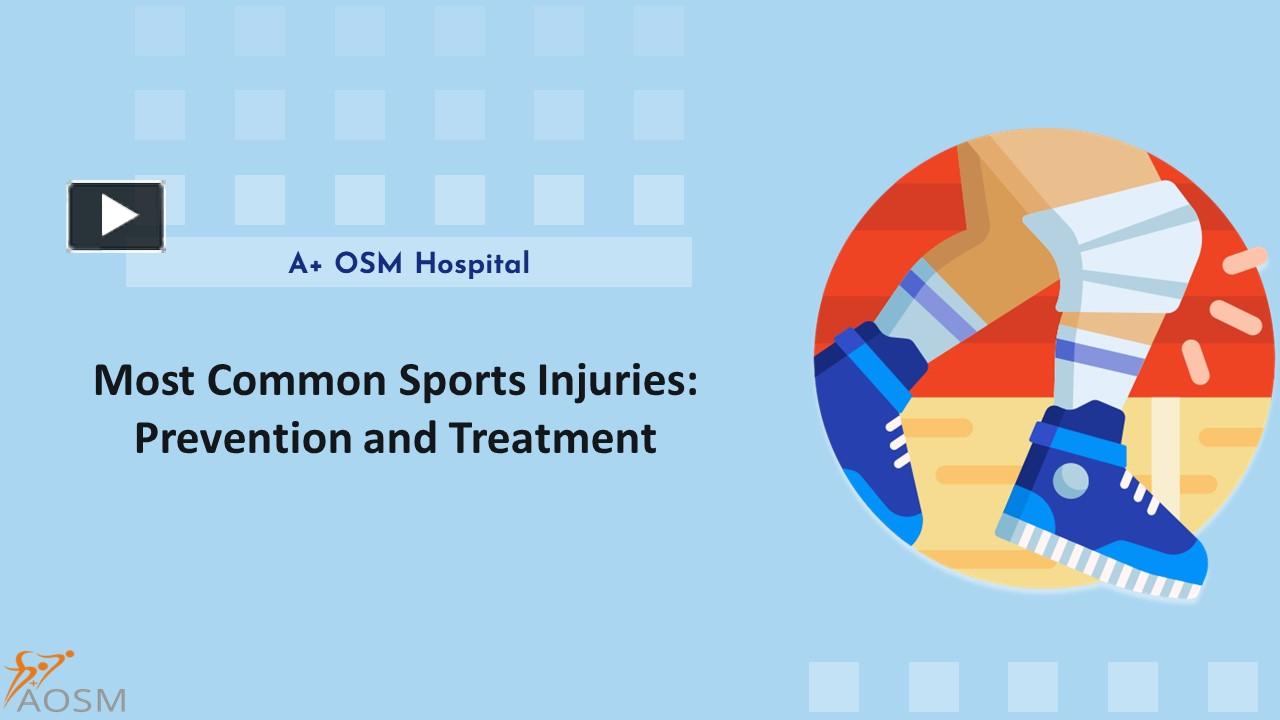 A+ OSM Hospital

Most Common Sports Injuries: Prevention and Treatment

AOSM